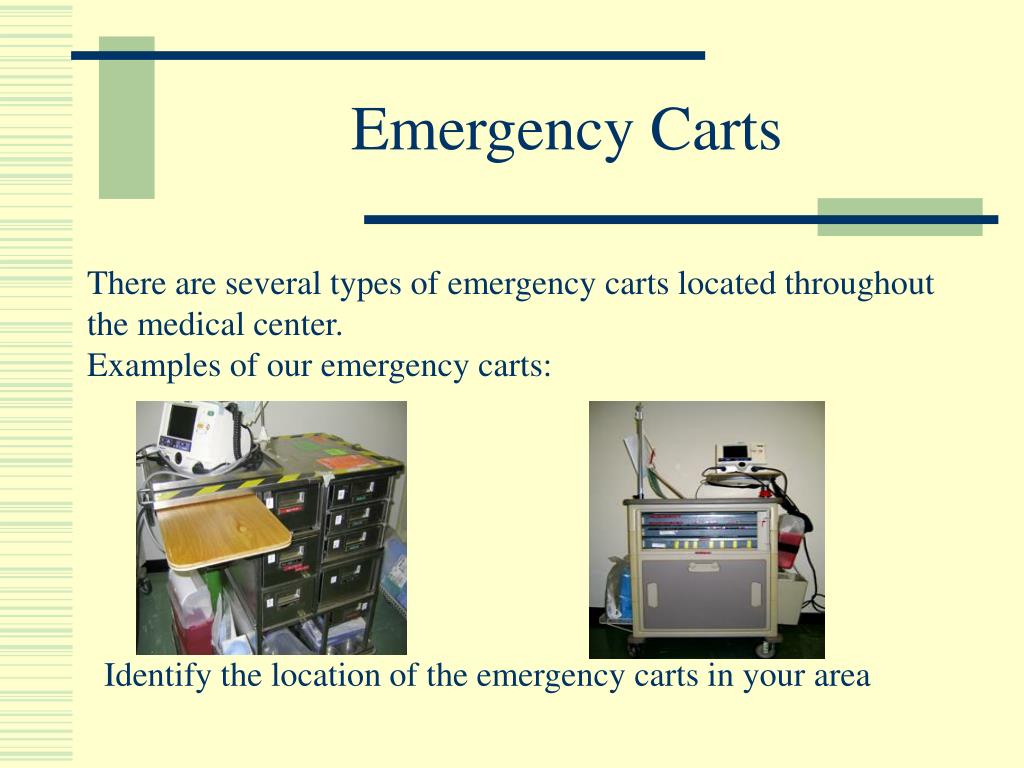 Emergency Carts

There are several types of emergency carts located throughout the medical center.
Examples of our emergency carts:

Identify the location of the emergency carts in your area